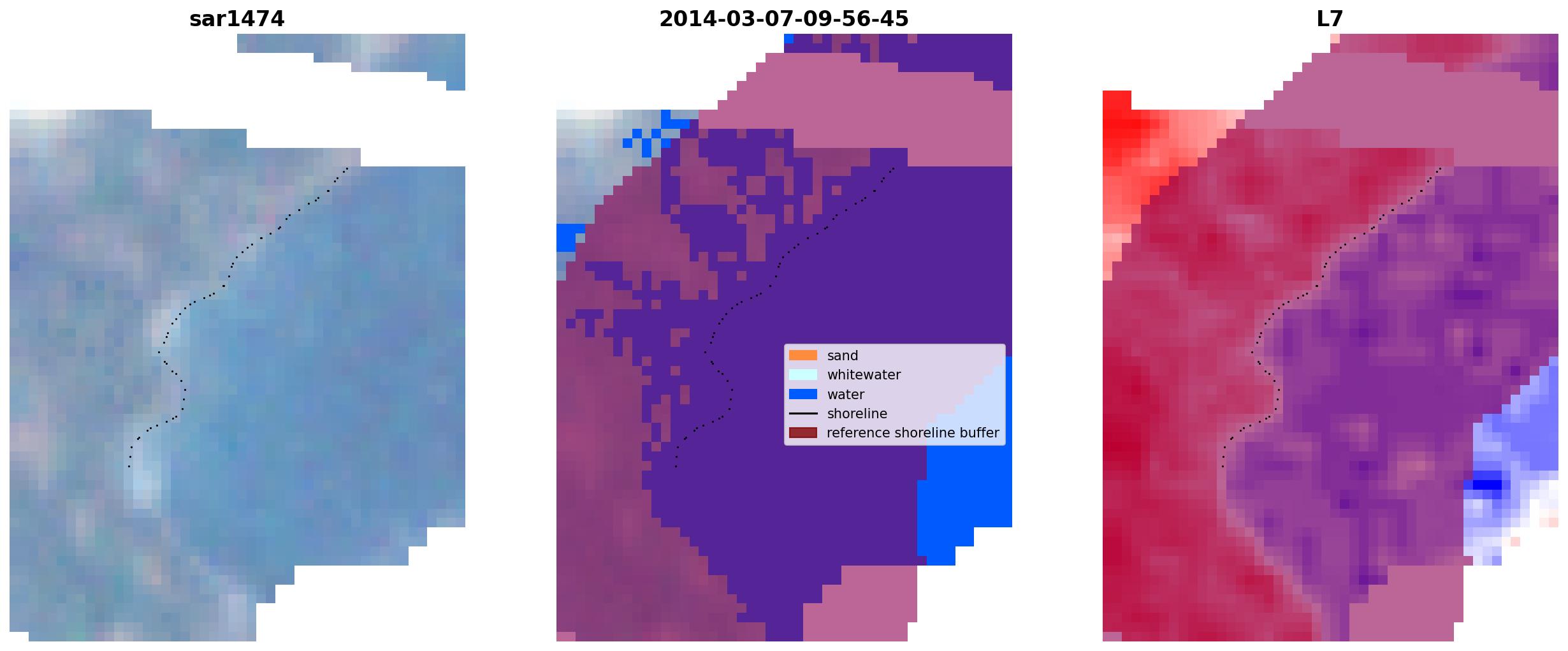 sar1474

2014-03-07-09-56-45

sand
whitewater
water
shoreline
reference shoreline buffer

L7